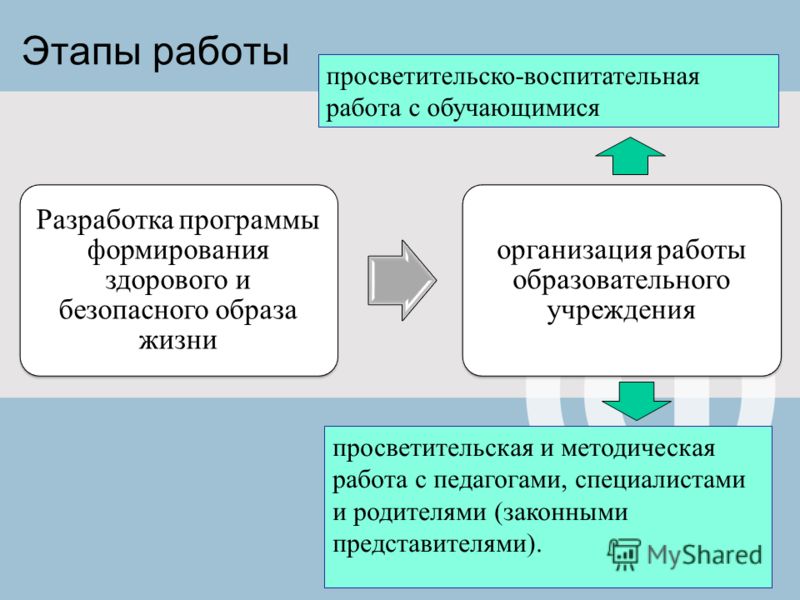 Этапы работы

просветительско-воспитательная работа с обучающимися

Разработка программы формирования здорового и безопасного образа жизни

организация работы образовательного учреждения

просветительская и методическая работа с педагогами, специалистами и родителями (законными представителями).

MyShared